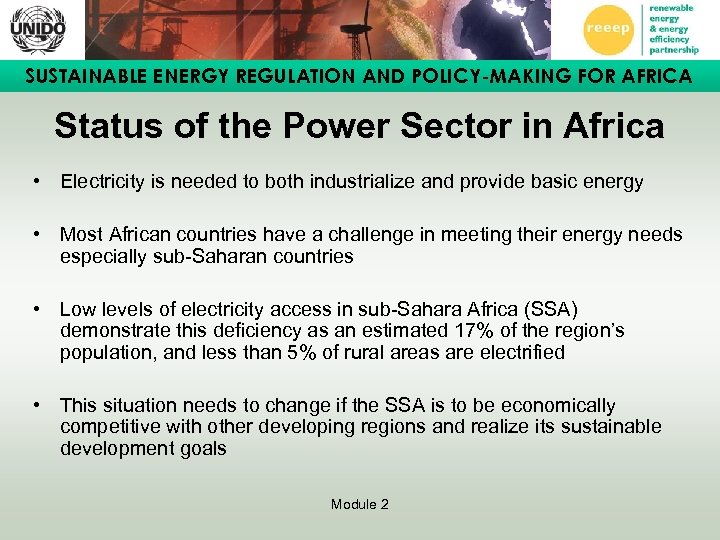 UNIDO

reeep

renewable energy & energy efficiency partnership

SUSTAINABLE ENERGY REGULATION AND POLICY-MAKING FOR AFRICA

Status of the Power Sector in Africa

• Electricity is needed to both industrialize and provide basic energy

• Most African countries have a challenge in meeting their energy needs especially sub-Saharan countries

• Low levels of electricity access in sub-Sahara Africa (SSA) demonstrate this deficiency as an estimated 17% of the region's population, and less than 5% of rural areas are electrified

• This situation needs to change if the SSA is to be economically competitive with other developing regions and realize its sustainable development goals

Module 2